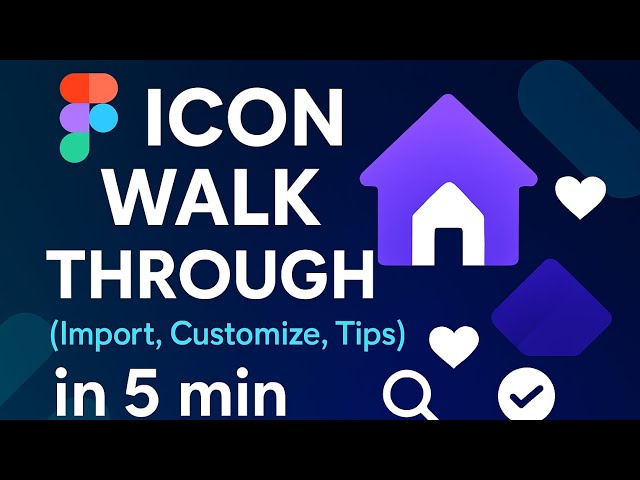 ICON
WALK
THROUGH
(Import, Customize, Tips)
in 5 min